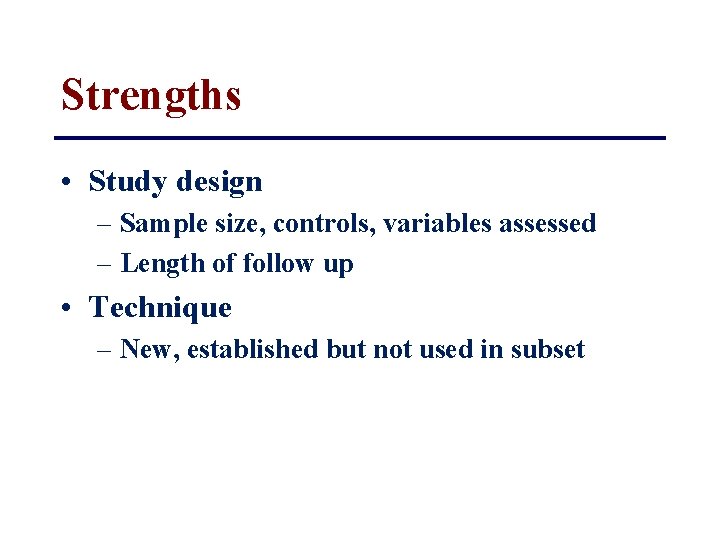 Strengths

• Study design
– Sample size, controls, variables assessed
– Length of follow up

• Technique
– New, established but not used in subset